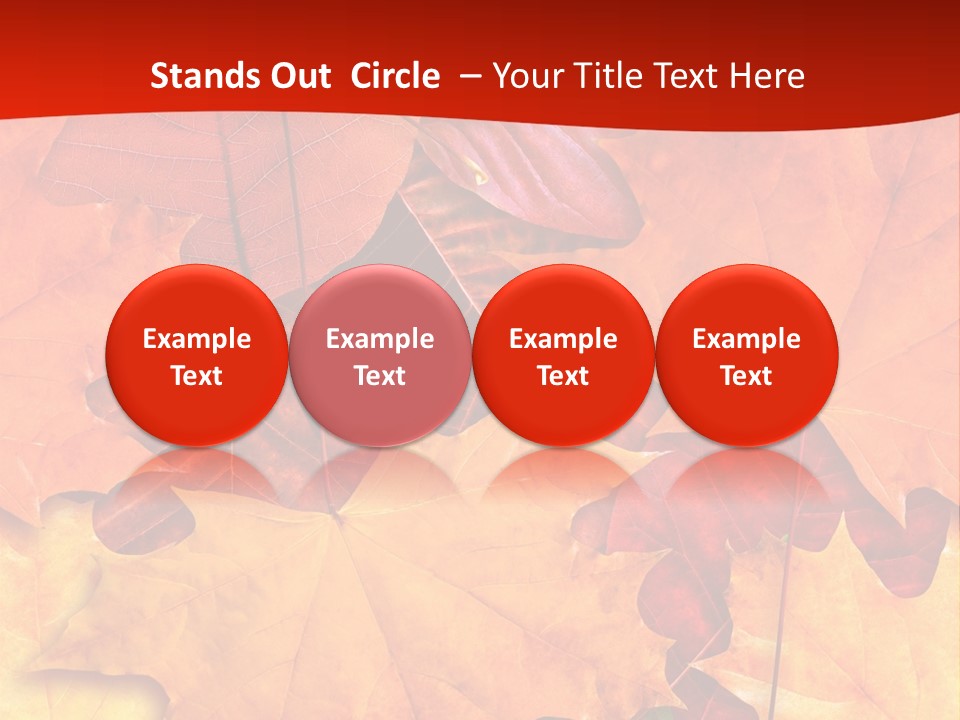 Stands Out Circle – Your Title Text Here

Example Text

Example Text

Example Text

Example Text